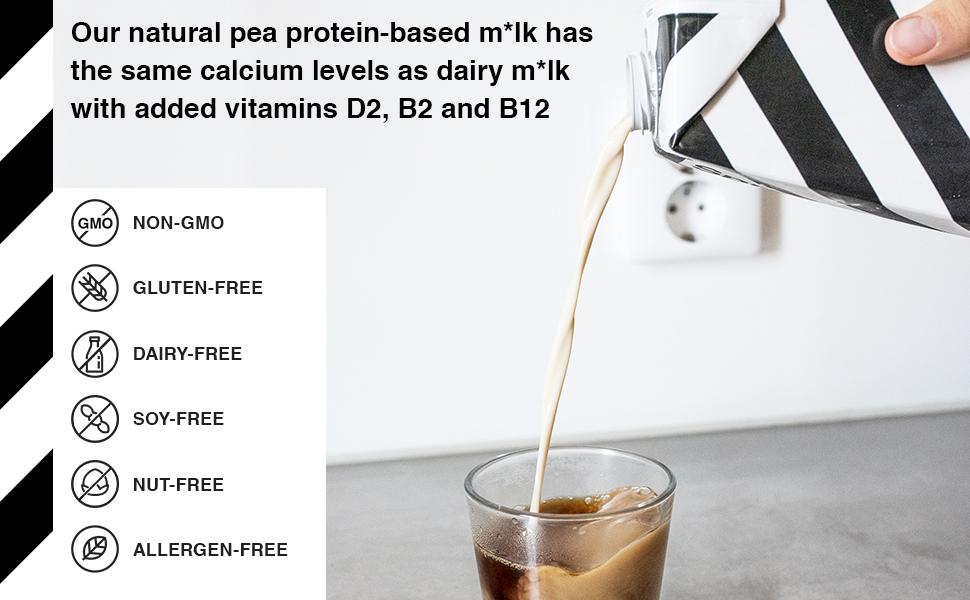 Our natural pea protein-based m*lk has the same calcium levels as dairy m*lk with added vitamins D2, B2 and B12

GMO NON-GMO

GLUTEN-FREE

DAIRY-FREE

SOY-FREE

NUT-FREE

ALLERGEN-FREE